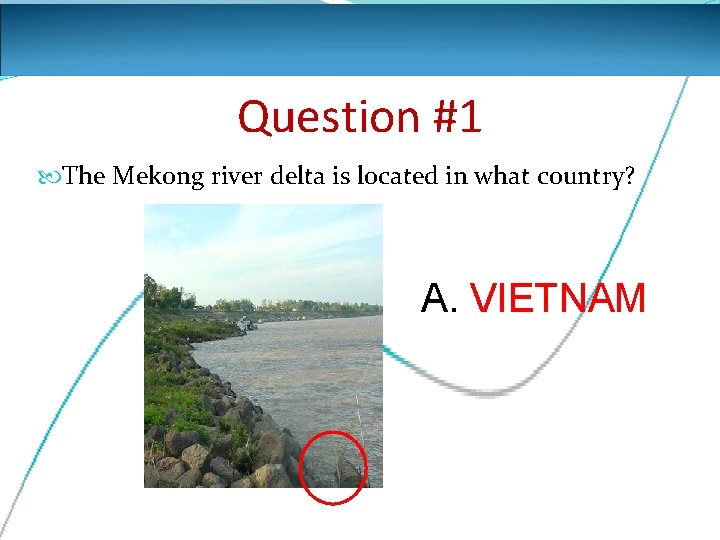 Question #1

The Mekong river delta is located in what country?

A. VIETNAM